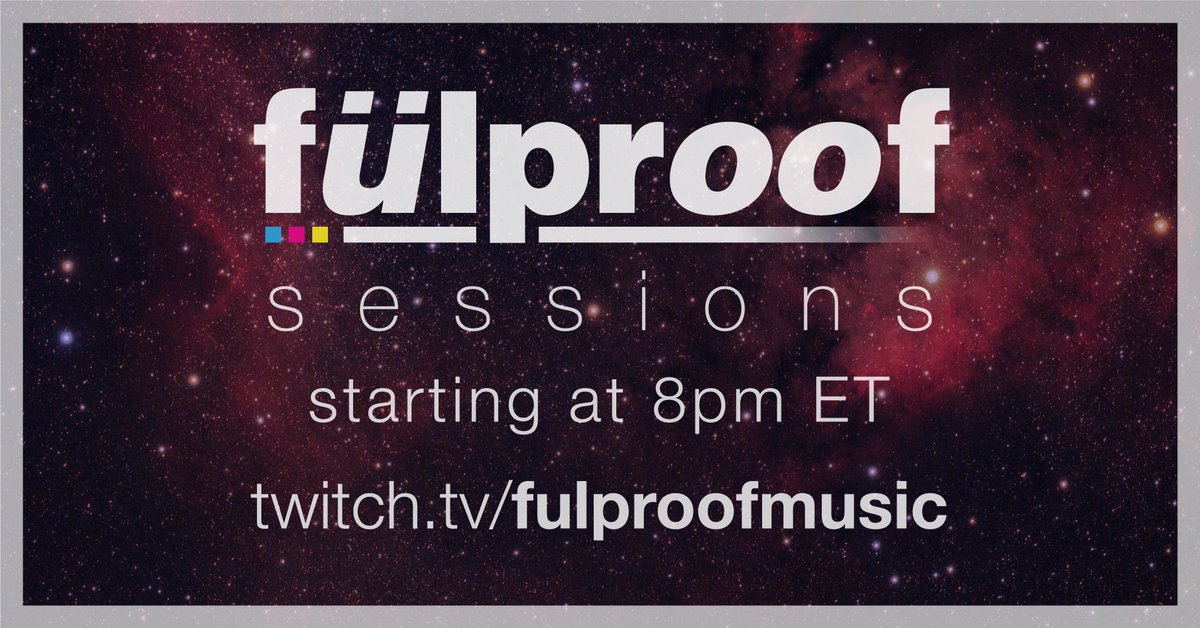 fülproof

sessions

starting at 8pm ET

twitch.tv/fulproofmusic